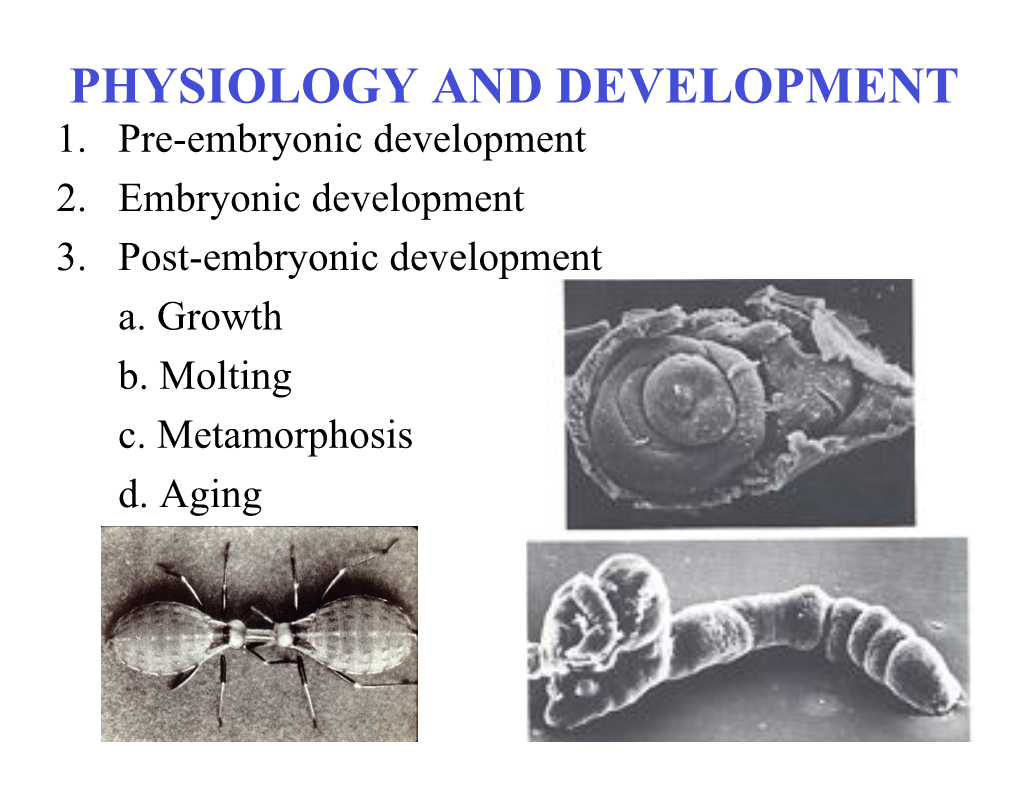 PHYSIOLOGY AND DEVELOPMENT

1. Pre-embryonic development
2. Embryonic development
3. Post-embryonic development
a. Growth
b. Molting
c. Metamorphosis
d. Aging